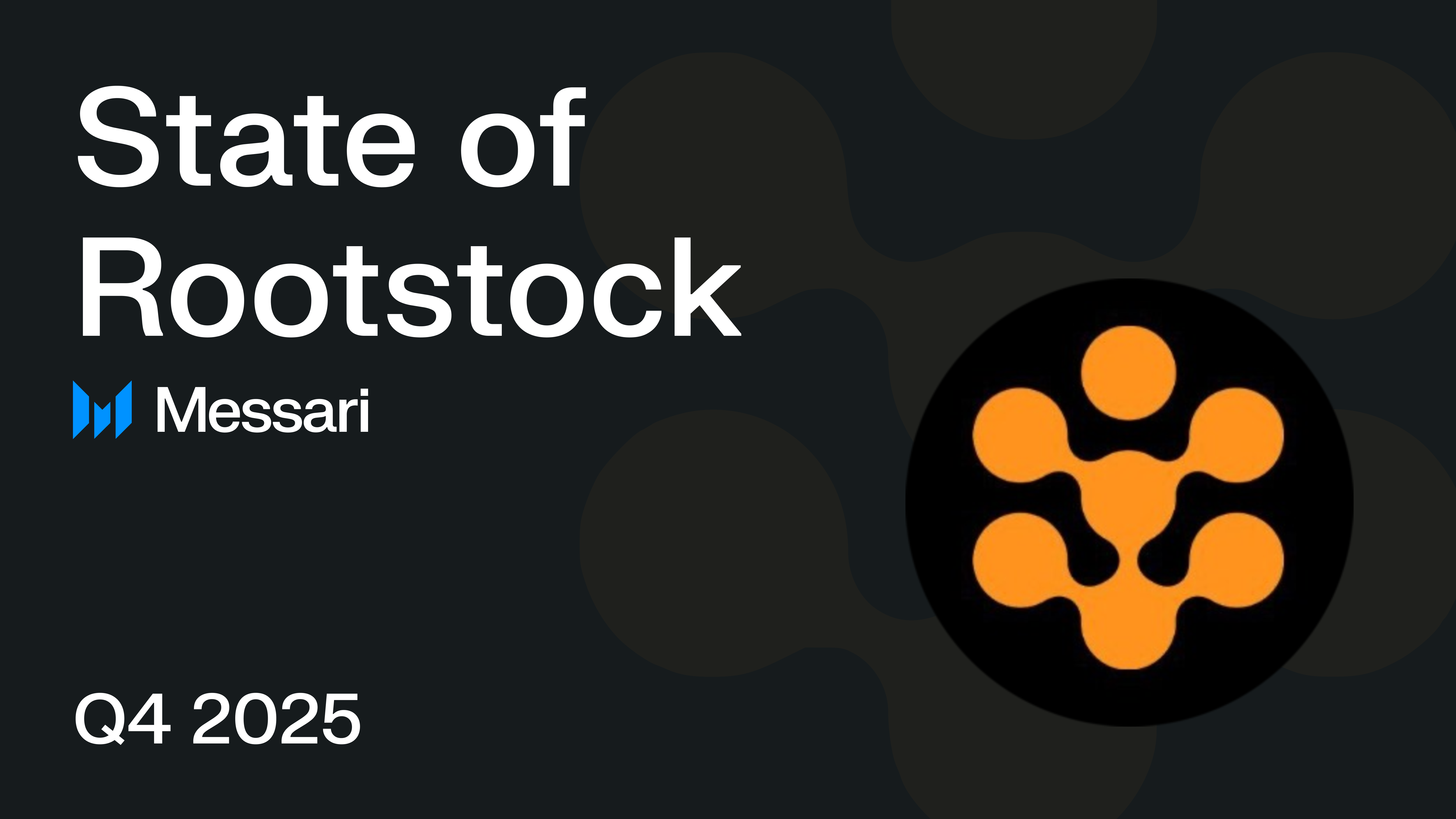 State of Rootstock

Messari

Q4 2025